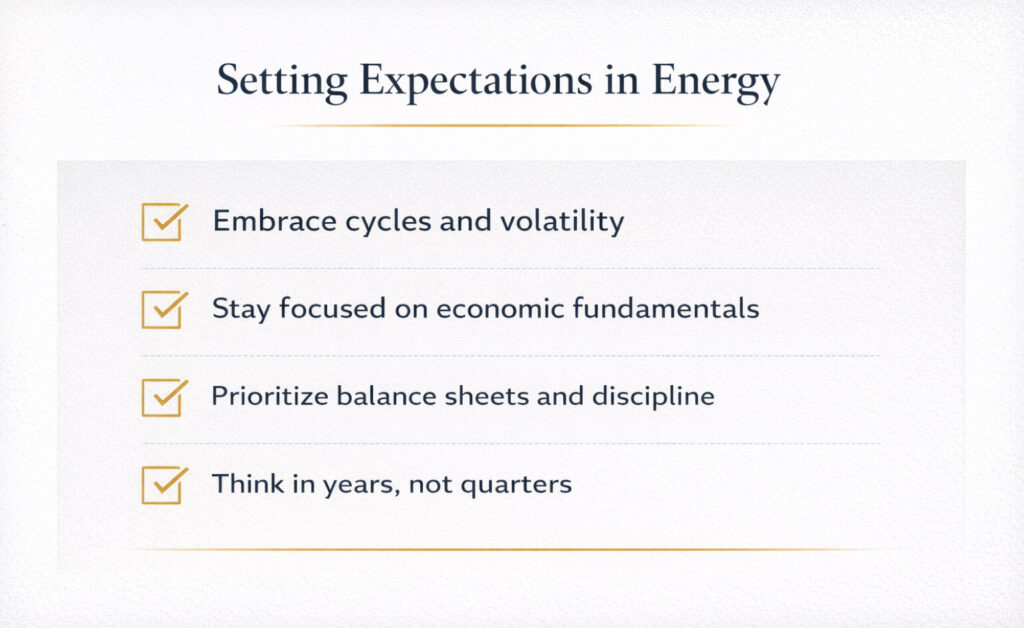 Setting Expectations in Energy

Embrace cycles and volatility

Stay focused on economic fundamentals

Prioritize balance sheets and discipline

Think in years, not quarters